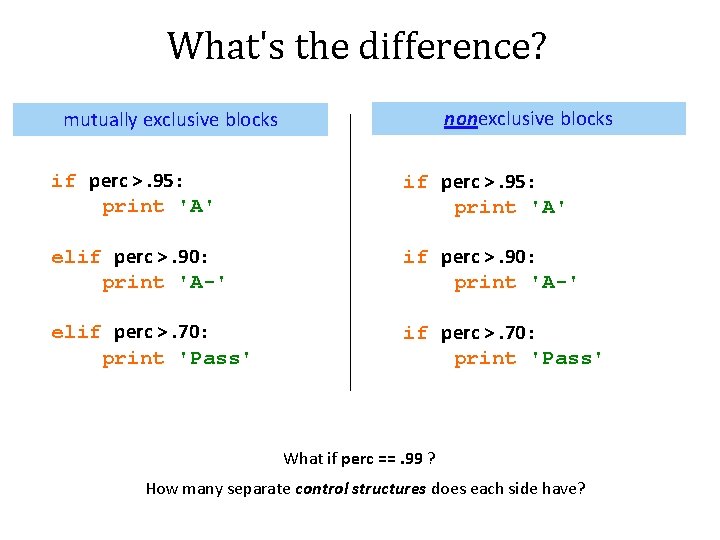 What's the difference?

mutually exclusive blocks

if perc > .95:
    print 'A'

elif perc > .90:
    print 'A-'

elif perc > .70:
    print 'Pass'

nonexclusive blocks

if perc > .95:
    print 'A'

if perc > .90:
    print 'A-'

if perc > .70:
    print 'Pass'

What if perc == .99 ?

How many separate control structures does each side have?